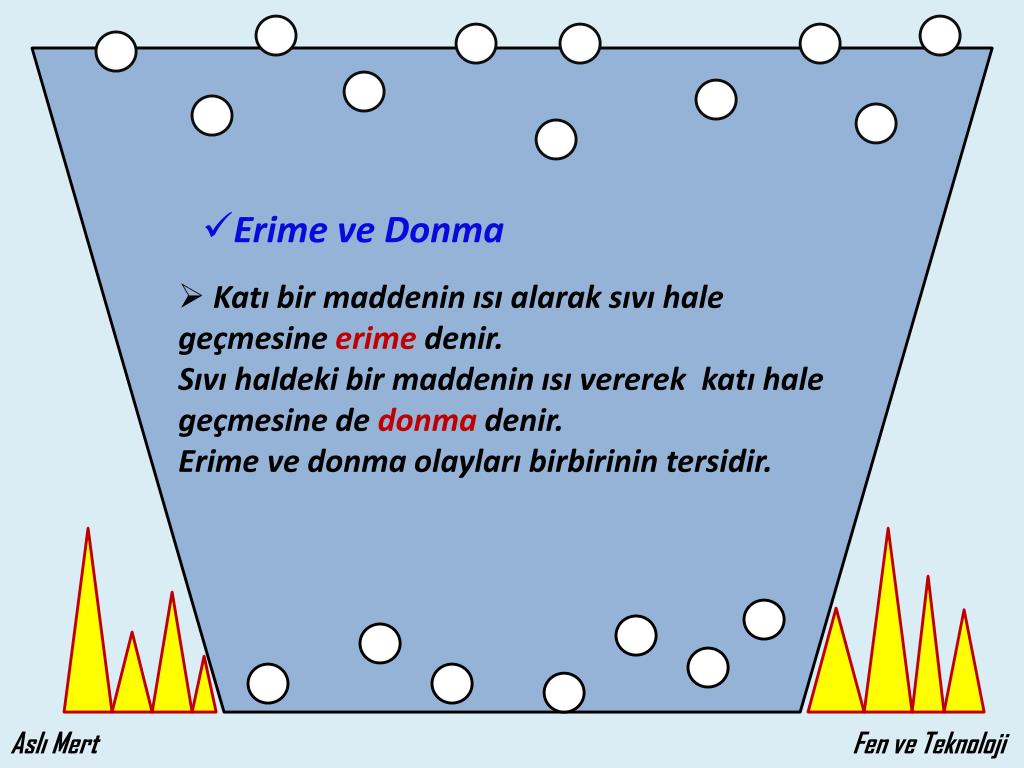 ✓Erime ve Donma

➢ Katı bir maddenin ısı alarak sıvı hale geçmesine erime denir.
Sıvı haldeki bir maddenin ısı vererek katı hale geçmesine de donma denir.
Erime ve donma olayları birbirinin tersidir.

Aslı Mert

Fen ve Teknoloji